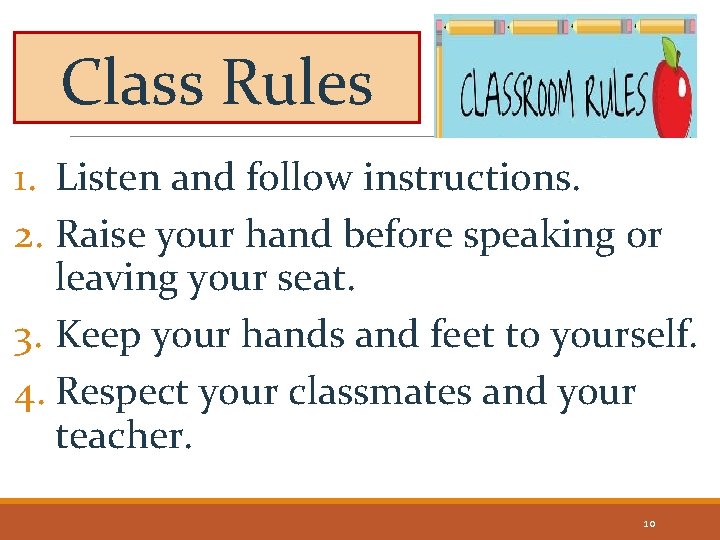 Class Rules

CLASSROOM RULES

1. Listen and follow instructions.
2. Raise your hand before speaking or leaving your seat.
3. Keep your hands and feet to yourself.
4. Respect your classmates and your teacher.

10